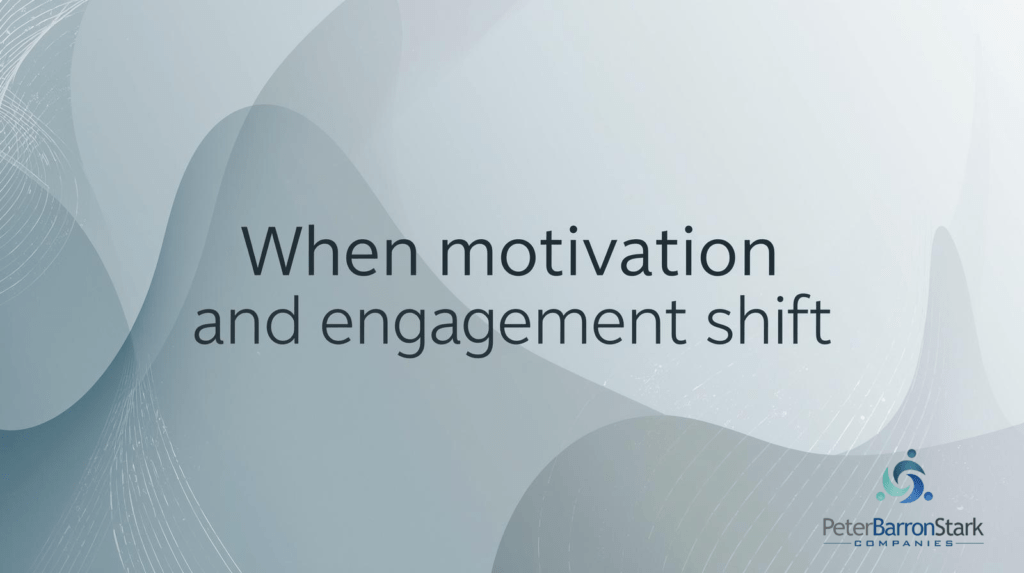 When motivation and engagement shift

PeterBarronStark
COMPANIES